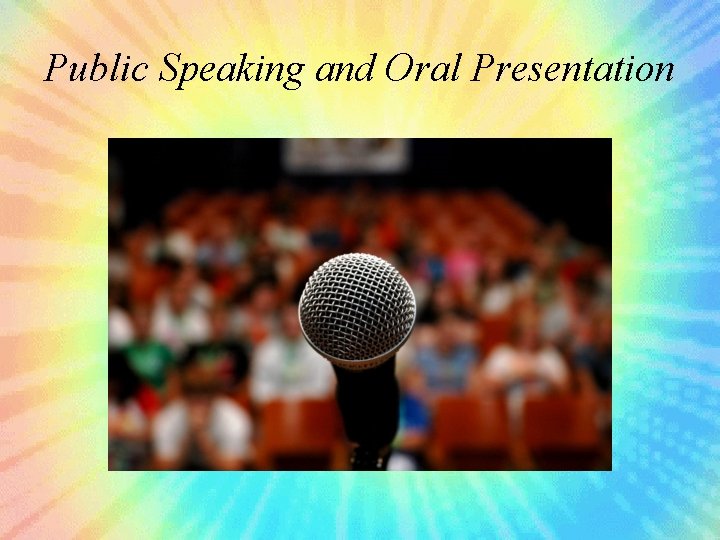 Public Speaking and Oral Presentation